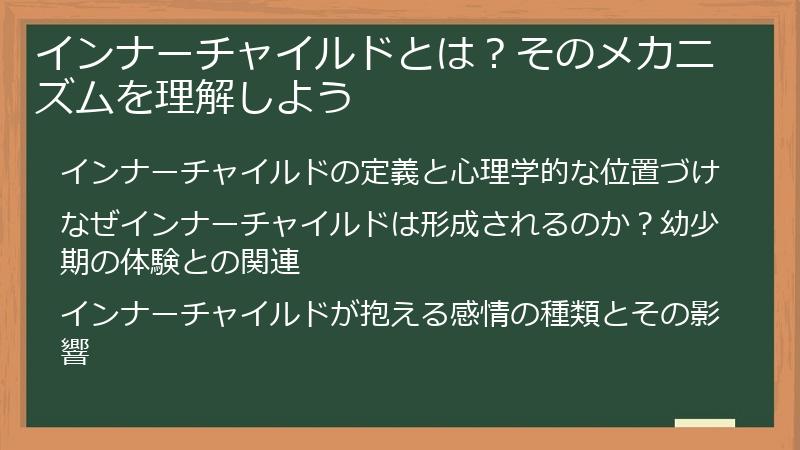 インナーチャイルドとは？そのメカニズムを理解しよう

インナーチャイルドの定義と心理学的な位置づけ

なぜインナーチャイルドは形成されるのか？幼少期の体験との関連

インナーチャイルドが抱える感情の種類とその影響